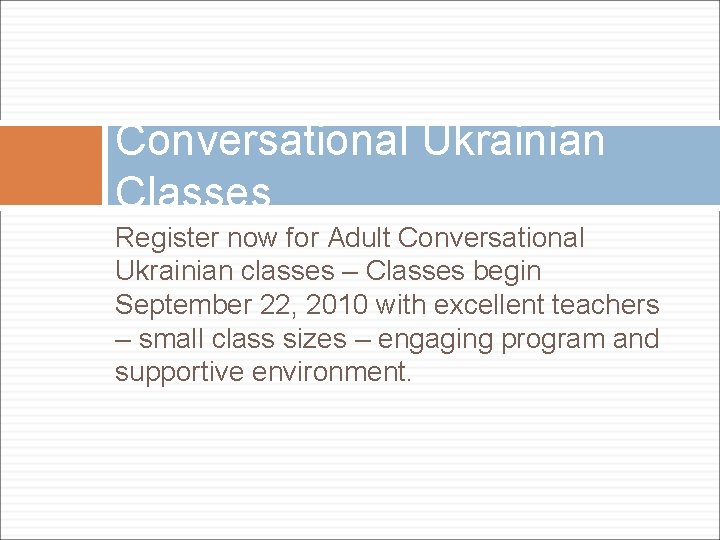 Conversational Ukrainian Classes

Register now for Adult Conversational Ukrainian classes – Classes begin September 22, 2010 with excellent teachers – small class sizes – engaging program and supportive environment.